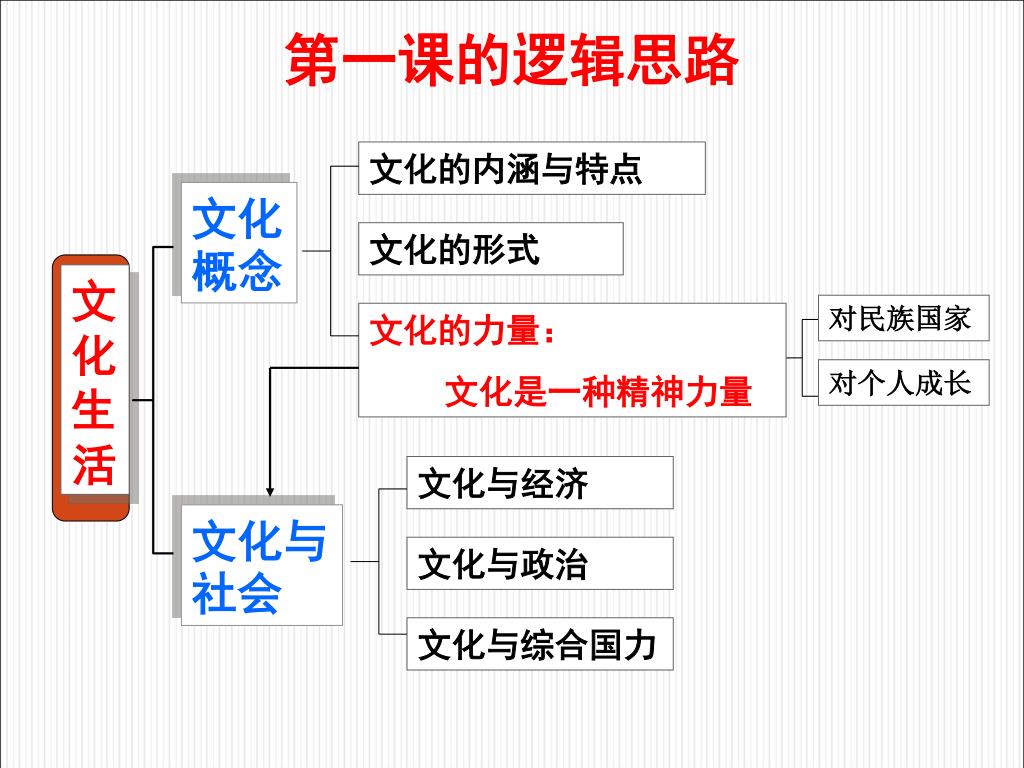 第一课的逻辑思路

文化生活

文化概念

文化的内涵与特点

文化的形式

文化的力量：
文化是一种精神力量

对民族国家

对个人成长

文化与社会

文化与经济

文化与政治

文化与综合国力